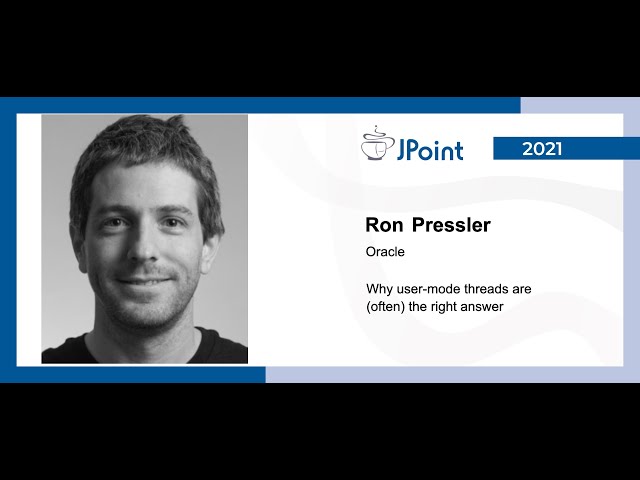 JPoint

2021

Ron Pressler

Oracle

Why user-mode threads are (often) the right answer